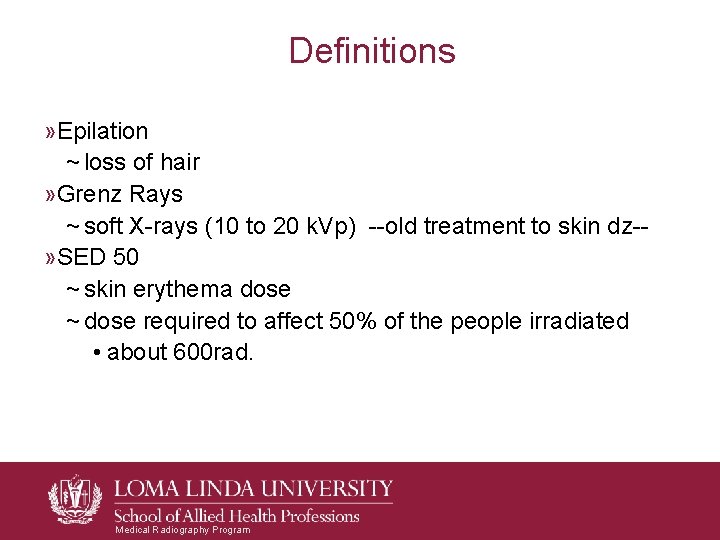 Definitions

»Epilation
~ loss of hair
»Grenz Rays
~ soft X-rays (10 to 20 kVp) --old treatment to skin dz--
»SED 50
~ skin erythema dose
~ dose required to affect 50% of the people irradiated
• about 600rad.

LOMA LINDA UNIVERSITY
School of Allied Health Professions
Medical Radiography Program